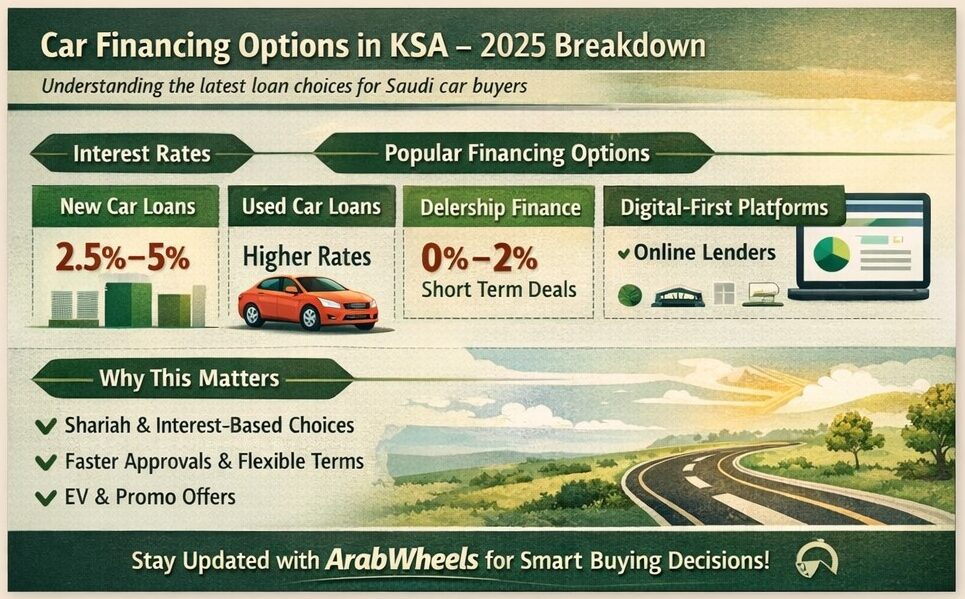 Car Financing Options in KSA – 2025 Breakdown

Understanding the latest loan choices for Saudi car buyers

Interest Rates

Popular Financing Options

New Car Loans

2.5%–5%

Used Car Loans

Higher Rates

Delership Finance

0%–2%

Short Term Deals

Digital-First Platforms

✔ Online Lenders

Why This Matters

✔ Shariah & Interest-Based Choices

✔ Faster Approvals & Flexible Terms

✔ EV & Promo Offers

Stay Updated with ArabWheels for Smart Buying Decisions!